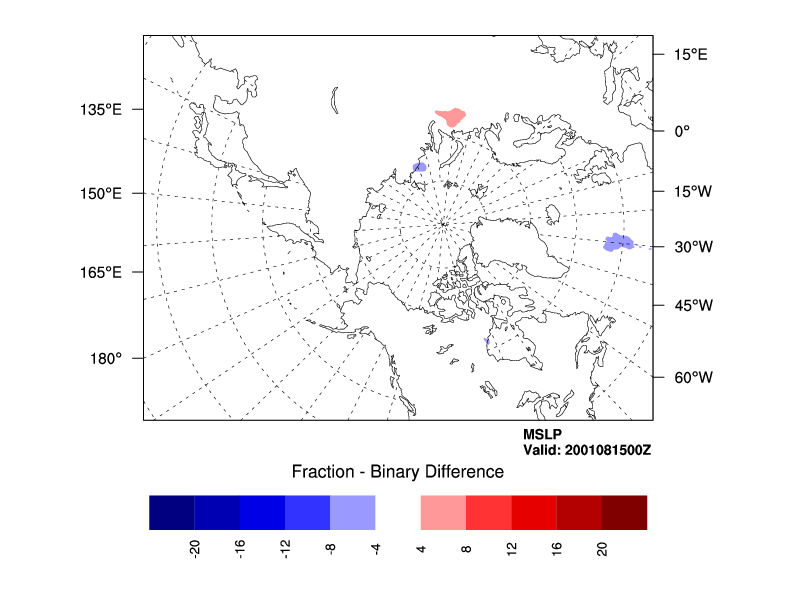 135°E
150°E
165°E
180°
15°E
0°
15°W
30°W
45°W
60°W

MSLP
Valid: 2001081500Z

Fraction - Binary Difference

-20 -16 -12 -8 -4 4 8 12 16 20